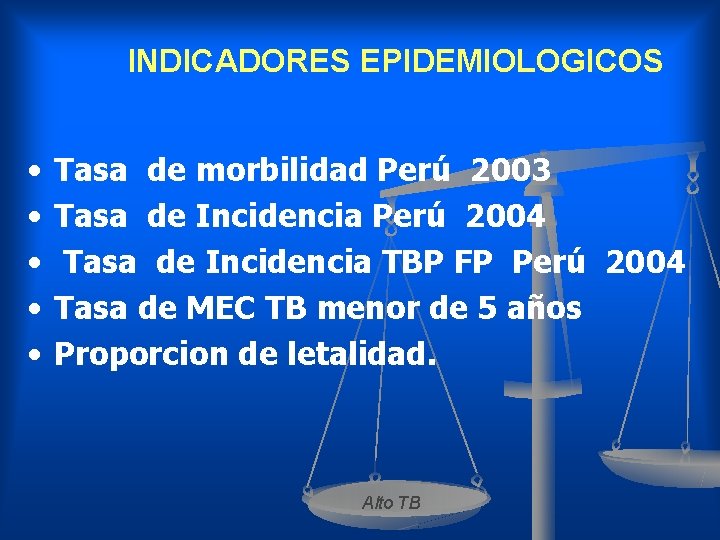 INDICADORES EPIDEMIOLOGICOS

• Tasa de morbilidad Perú 2003
• Tasa de Incidencia Perú 2004
• Tasa de Incidencia TBP FP Perú 2004
• Tasa de MEC TB menor de 5 años
• Proporcion de letalidad.

Alto TB